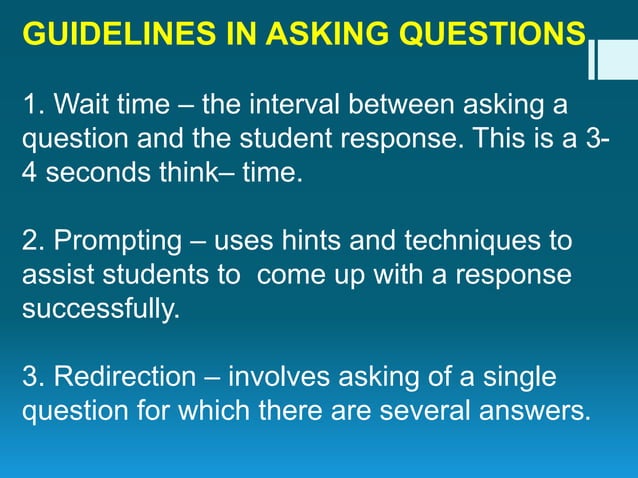 GUIDELINES IN ASKING QUESTIONS

1. Wait time – the interval between asking a question and the student response. This is a 3-4 seconds think– time.

2. Prompting – uses hints and techniques to assist students to come up with a response successfully.

3. Redirection – involves asking of a single question for which there are several answers.